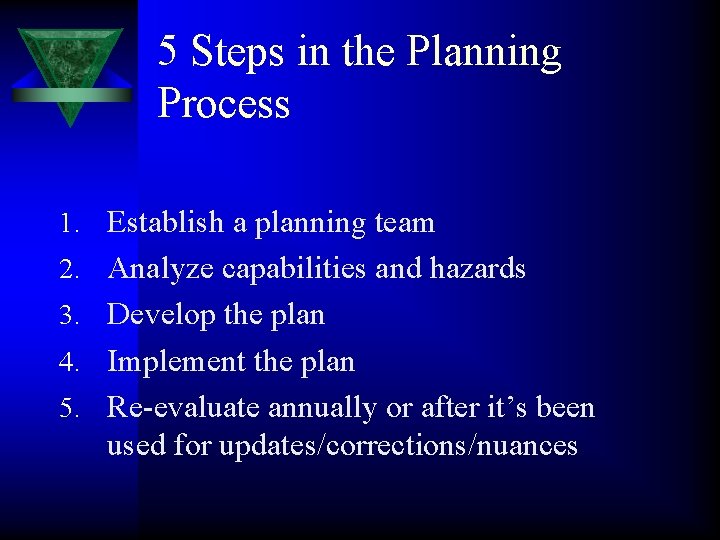 5 Steps in the Planning Process

1. Establish a planning team
2. Analyze capabilities and hazards
3. Develop the plan
4. Implement the plan
5. Re-evaluate annually or after it's been used for updates/corrections/nuances